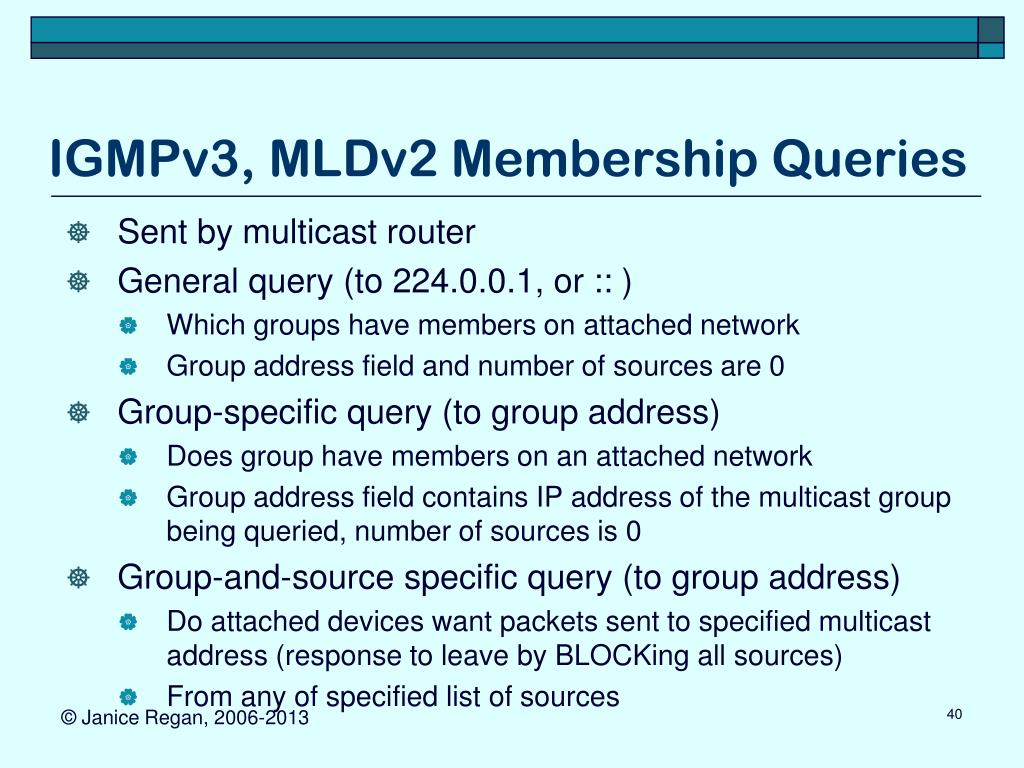 IGMPv3, MLDv2 Membership Queries

Sent by multicast router

General query (to 224.0.0.1, or :: )

Which groups have members on attached network

Group address field and number of sources are 0

Group-specific query (to group address)

Does group have members on an attached network

Group address field contains IP address of the multicast group being queried, number of sources is 0

Group-and-source specific query (to group address)

Do attached devices want packets sent to specified multicast address (response to leave by BLOCKing all sources)

From any of specified list of sources

© Janice Regan, 2006-2013

40